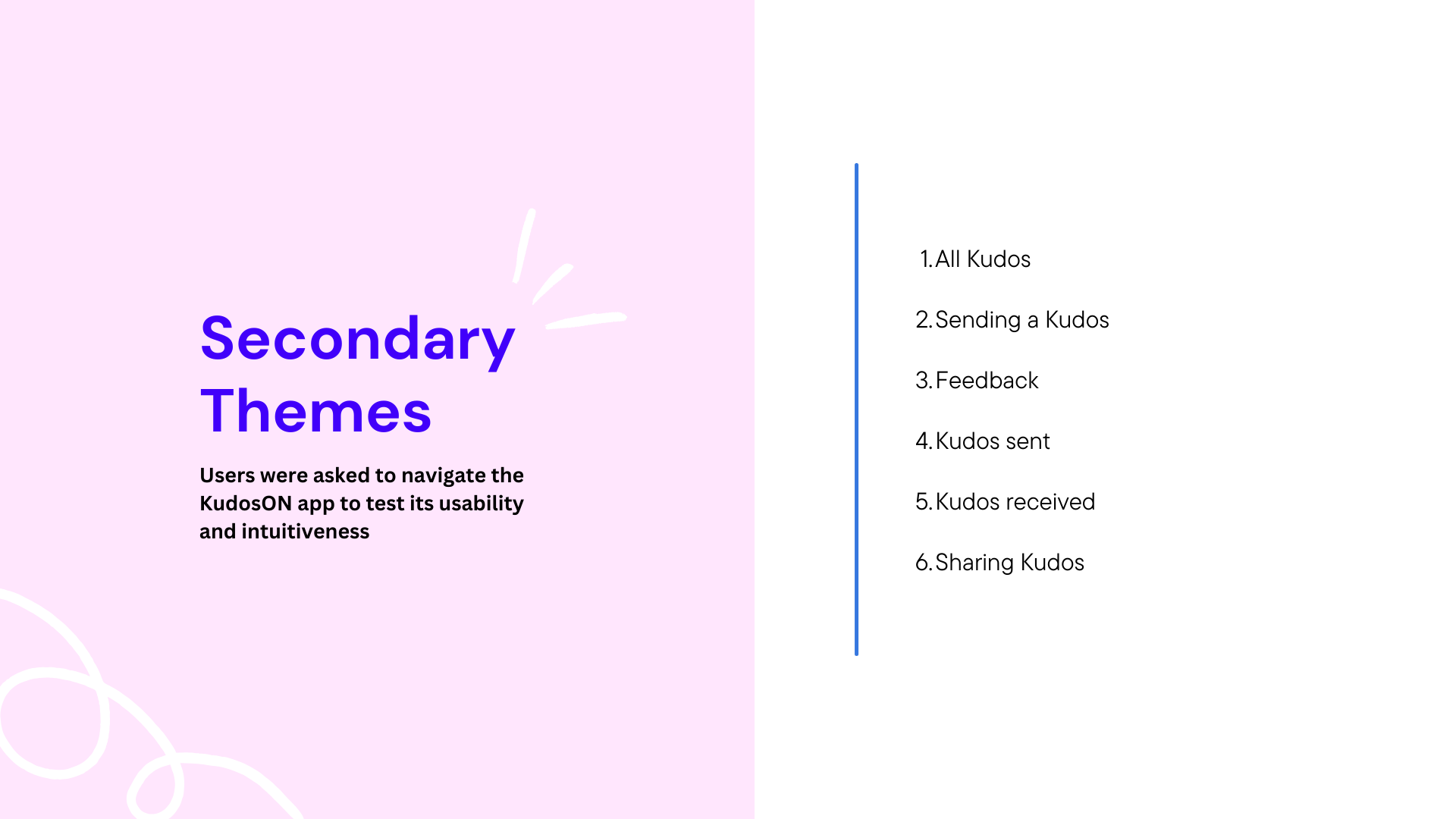 Secondary Themes

Users were asked to navigate the KudosON app to test its usability and intuitiveness

1. All Kudos
2. Sending a Kudos
3. Feedback
4. Kudos sent
5. Kudos received
6. Sharing Kudos